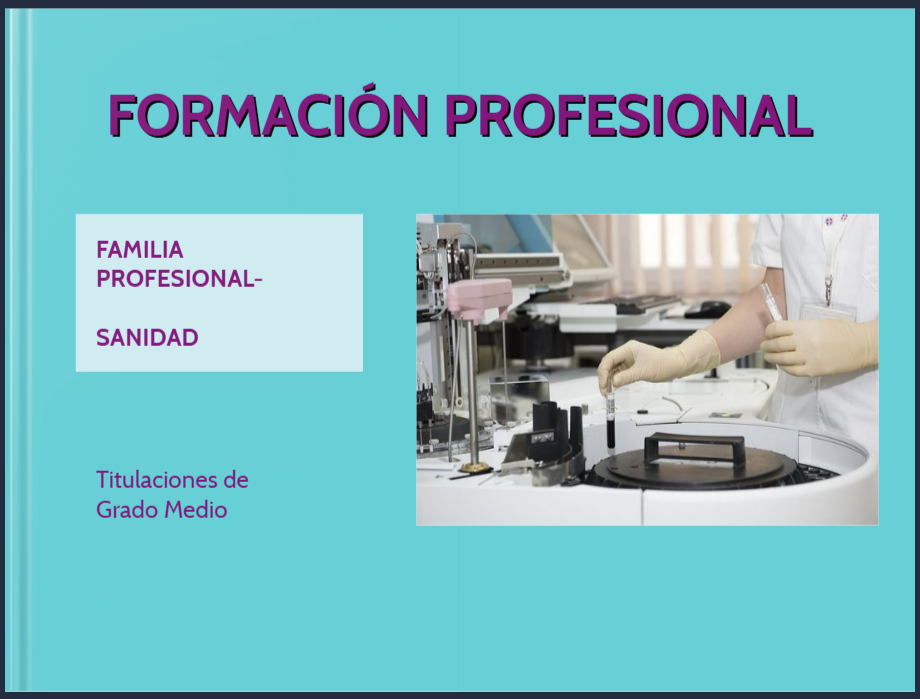 FORMACIÓN PROFESIONAL

FAMILIA PROFESIONAL-

SANIDAD

Titulaciones de Grado Medio